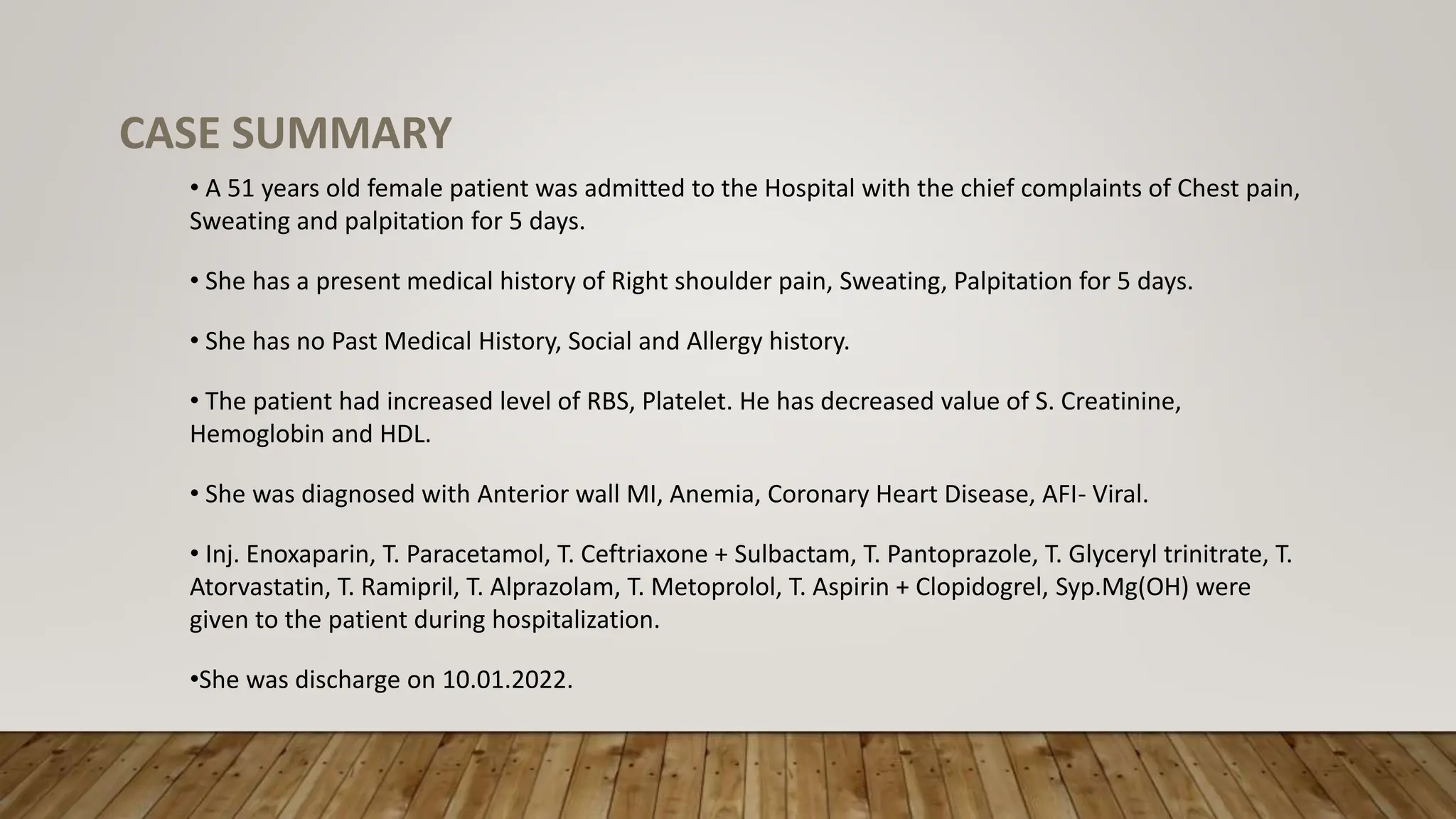 CASE SUMMARY

• A 51 years old female patient was admitted to the Hospital with the chief complaints of Chest pain, Sweating and palpitation for 5 days.

• She has a present medical history of Right shoulder pain, Sweating, Palpitation for 5 days.

• She has no Past Medical History, Social and Allergy history.

• The patient had increased level of RBS, Platelet. He has decreased value of S. Creatinine, Hemoglobin and HDL.

• She was diagnosed with Anterior wall MI, Anemia, Coronary Heart Disease, AFI- Viral.

• Inj. Enoxaparin, T. Paracetamol, T. Ceftriaxone + Sulbactam, T. Pantoprazole, T. Glyceryl trinitrate, T. Atorvastatin, T. Ramipril, T. Alprazolam, T. Metoprolol, T. Aspirin + Clopidogrel, Syp.Mg(OH) were given to the patient during hospitalization.

•She was discharge on 10.01.2022.